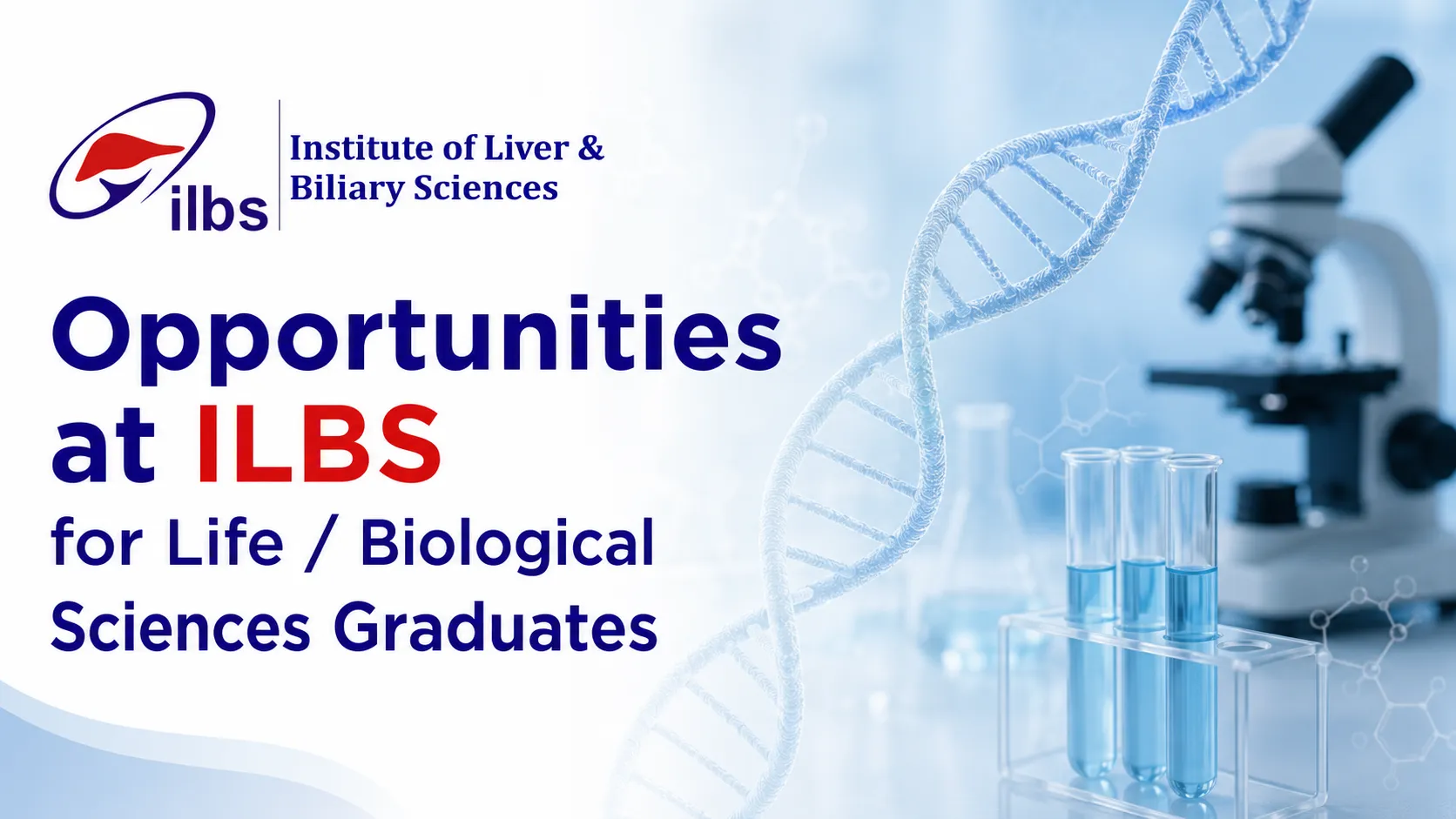 ilbs

Institute of Liver & Biliary Sciences

Opportunities at ILBS for Life / Biological Sciences Graduates